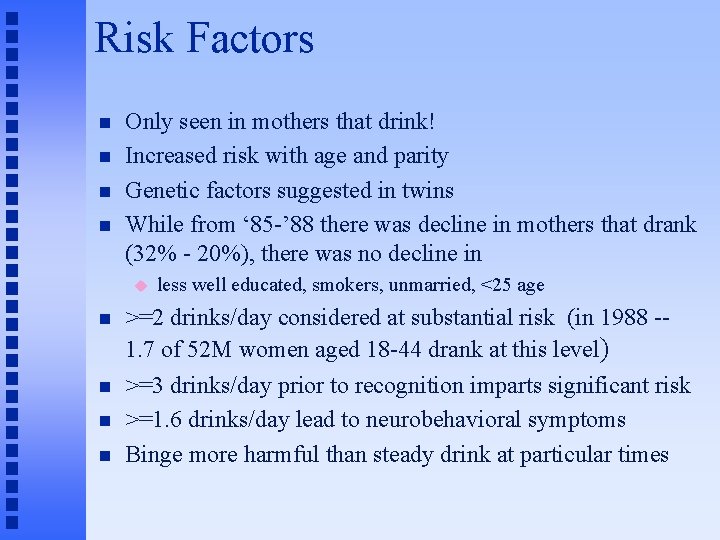 Risk Factors

Only seen in mothers that drink!

Increased risk with age and parity

Genetic factors suggested in twins

While from ‘85-’88 there was decline in mothers that drank (32% - 20%), there was no decline in

less well educated, smokers, unmarried, <25 age

>=2 drinks/day considered at substantial risk (in 1988 -- 1.7 of 52M women aged 18-44 drank at this level)

>=3 drinks/day prior to recognition imparts significant risk

>=1.6 drinks/day lead to neurobehavioral symptoms

Binge more harmful than steady drink at particular times